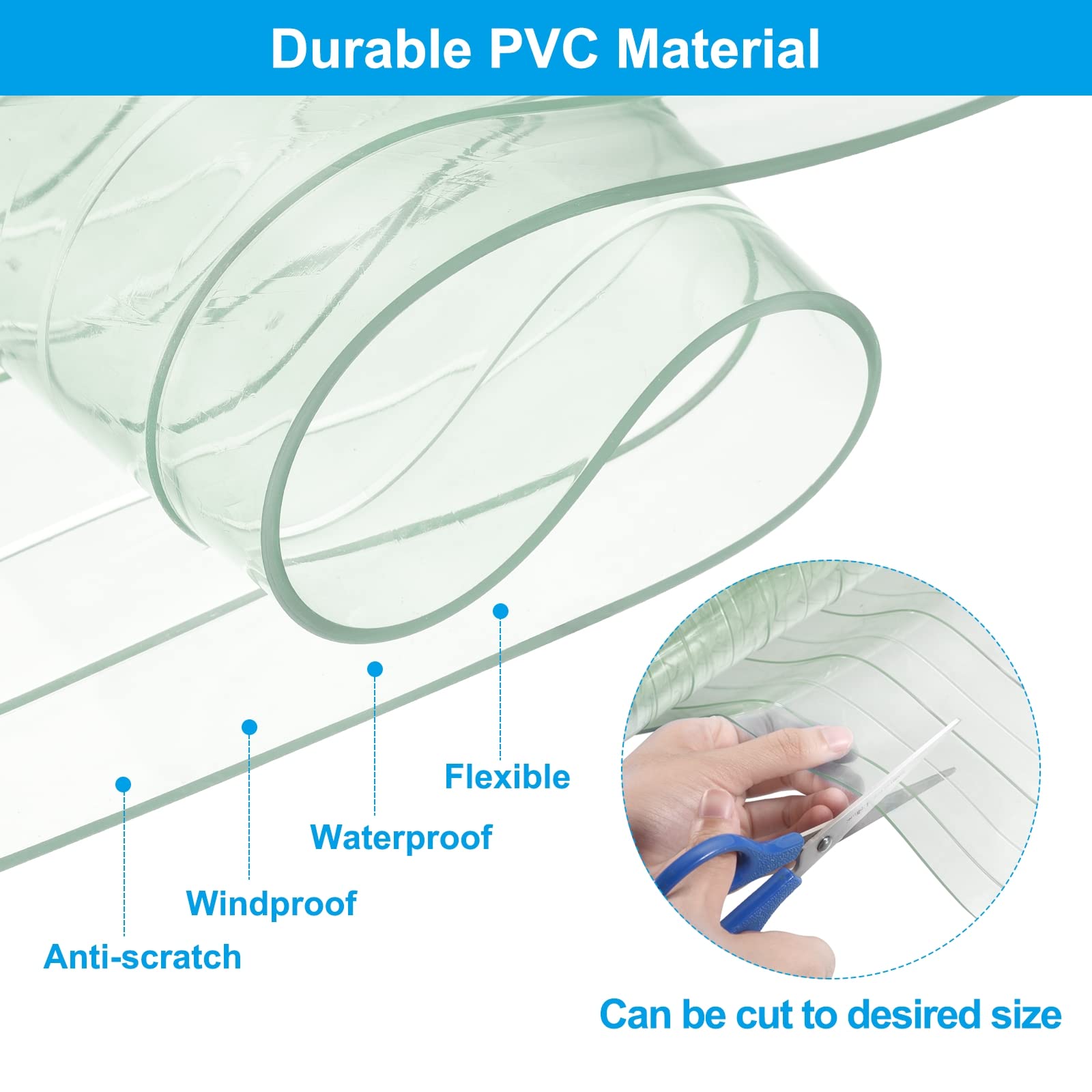 Durable PVC Material

Flexible

Waterproof

Windproof

Anti-scratch

Can be cut to desired size